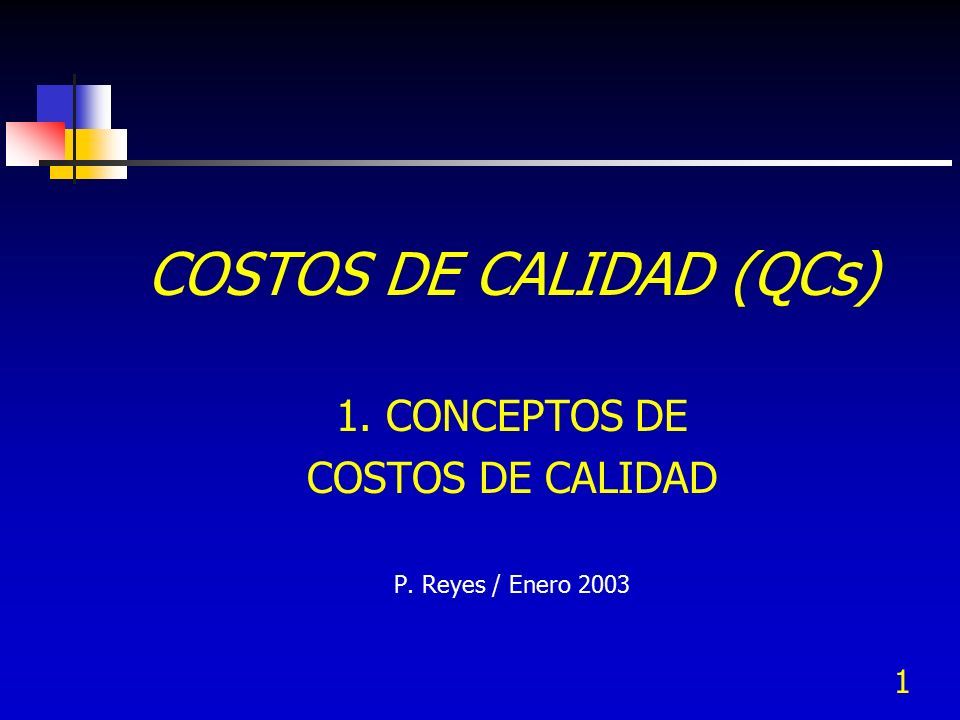 COSTOS DE CALIDAD (QCs)

1. CONCEPTOS DE COSTOS DE CALIDAD

P. Reyes / Enero 2003

1